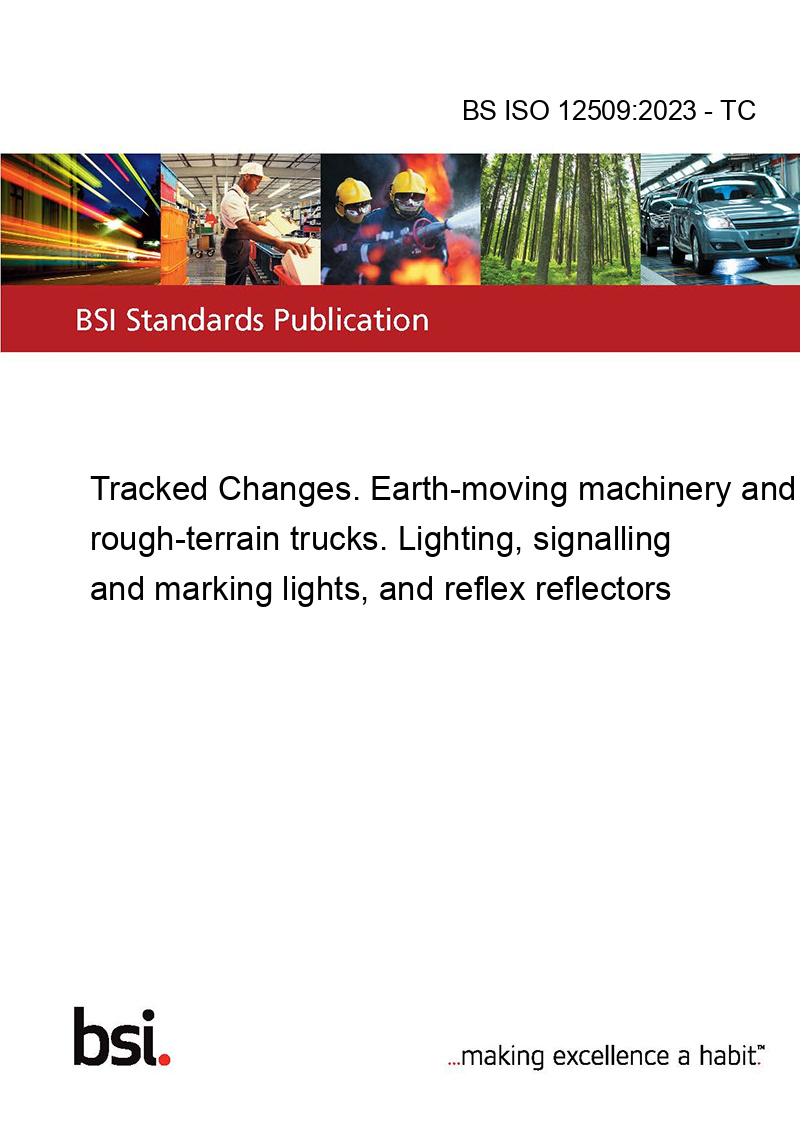 BS ISO 12509:2023 - TC

BSI Standards Publication

Tracked Changes. Earth-moving machinery and rough-terrain trucks. Lighting, signalling and marking lights, and reflex reflectors

bsi.

...making excellence a habit.™